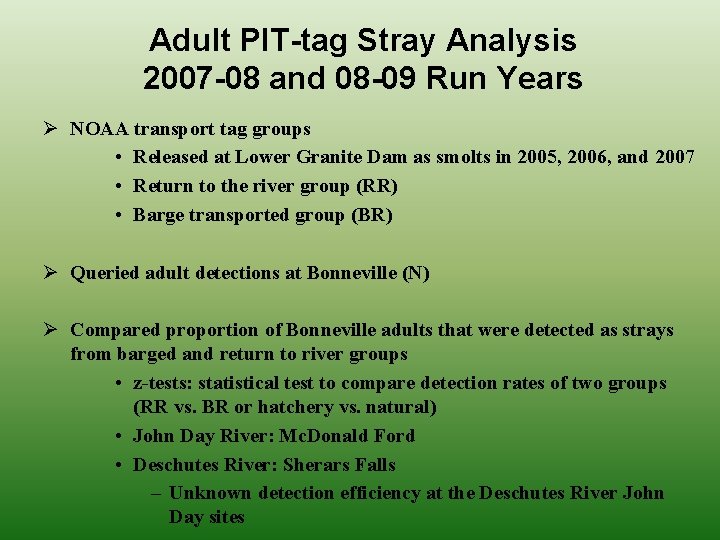 Adult PIT-tag Stray Analysis
2007-08 and 08-09 Run Years

➢ NOAA transport tag groups
• Released at Lower Granite Dam as smolts in 2005, 2006, and 2007
• Return to the river group (RR)
• Barge transported group (BR)

➢ Queried adult detections at Bonneville (N)

➢ Compared proportion of Bonneville adults that were detected as strays from barged and return to river groups
• z-tests: statistical test to compare detection rates of two groups (RR vs. BR or hatchery vs. natural)
• John Day River: McDonald Ford
• Deschutes River: Sherars Falls
– Unknown detection efficiency at the Deschutes River John Day sites